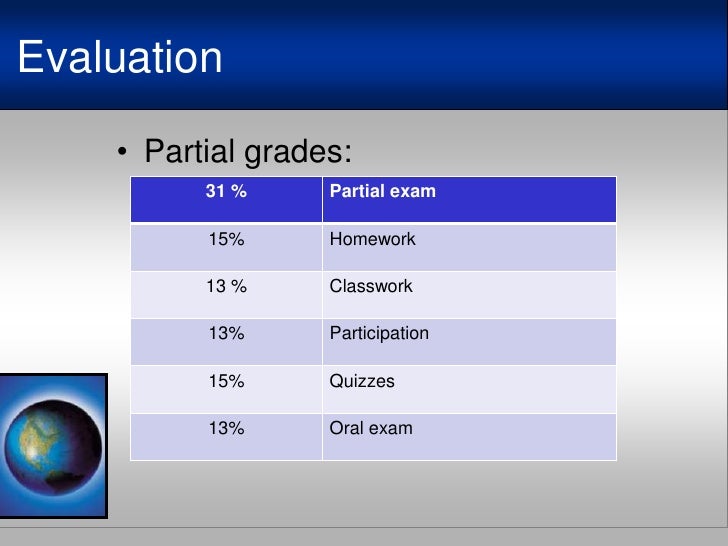 Evaluation

• Partial grades:

| 31 % | Partial exam |
|---|---|
| 15% | Homework |
| 13 % | Classwork |
| 13% | Participation |
| 15% | Quizzes |
| 13% | Oral exam |